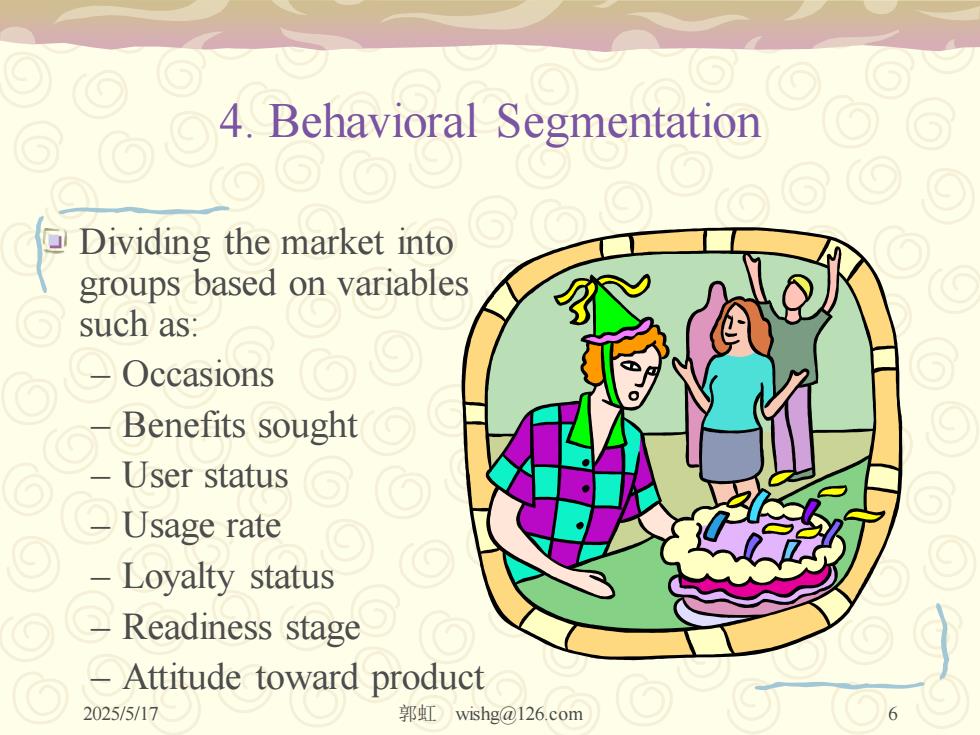 4. Behavioral Segmentation

Dividing the market into groups based on variables such as:
– Occasions
– Benefits sought
– User status
– Usage rate
– Loyalty status
– Readiness stage
– Attitude toward product

2025/5/17 郭虹 wishg@126.com 6